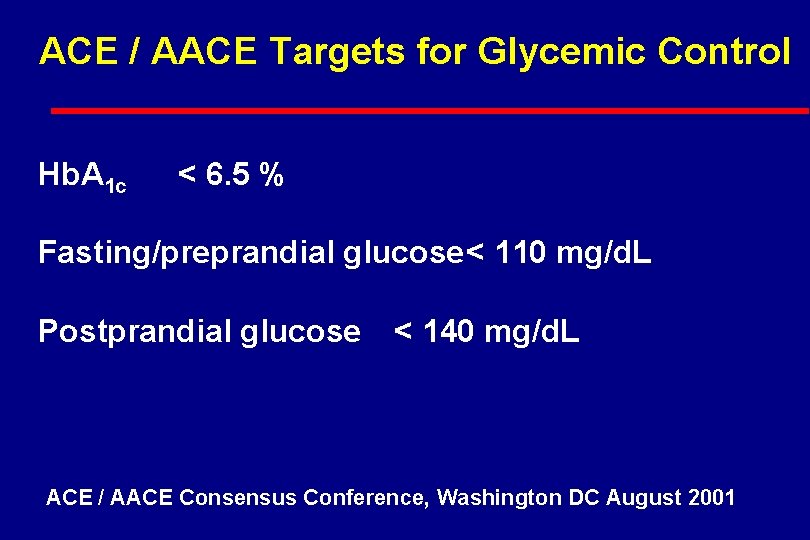 ACE / AACE Targets for Glycemic Control

$HbA_{1c}$ < 6.5 %

Fasting/preprandial glucose< 110 mg/dL

Postprandial glucose < 140 mg/dL

ACE / AACE Consensus Conference, Washington DC August 2001